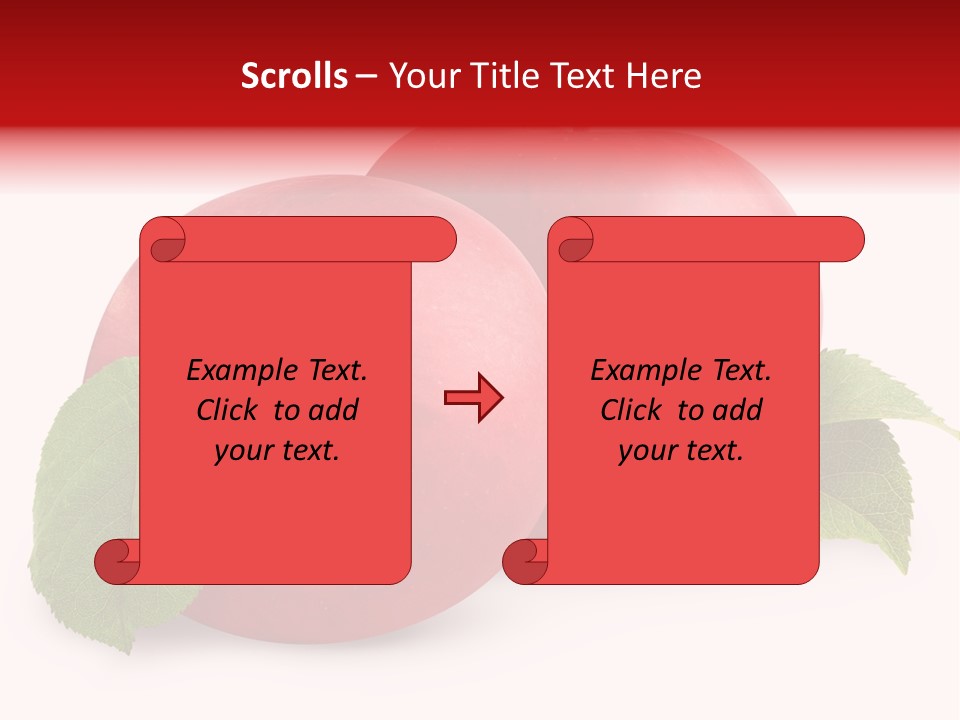 Scrolls – Your Title Text Here

Example Text. Click to add your text.

Example Text. Click to add your text.